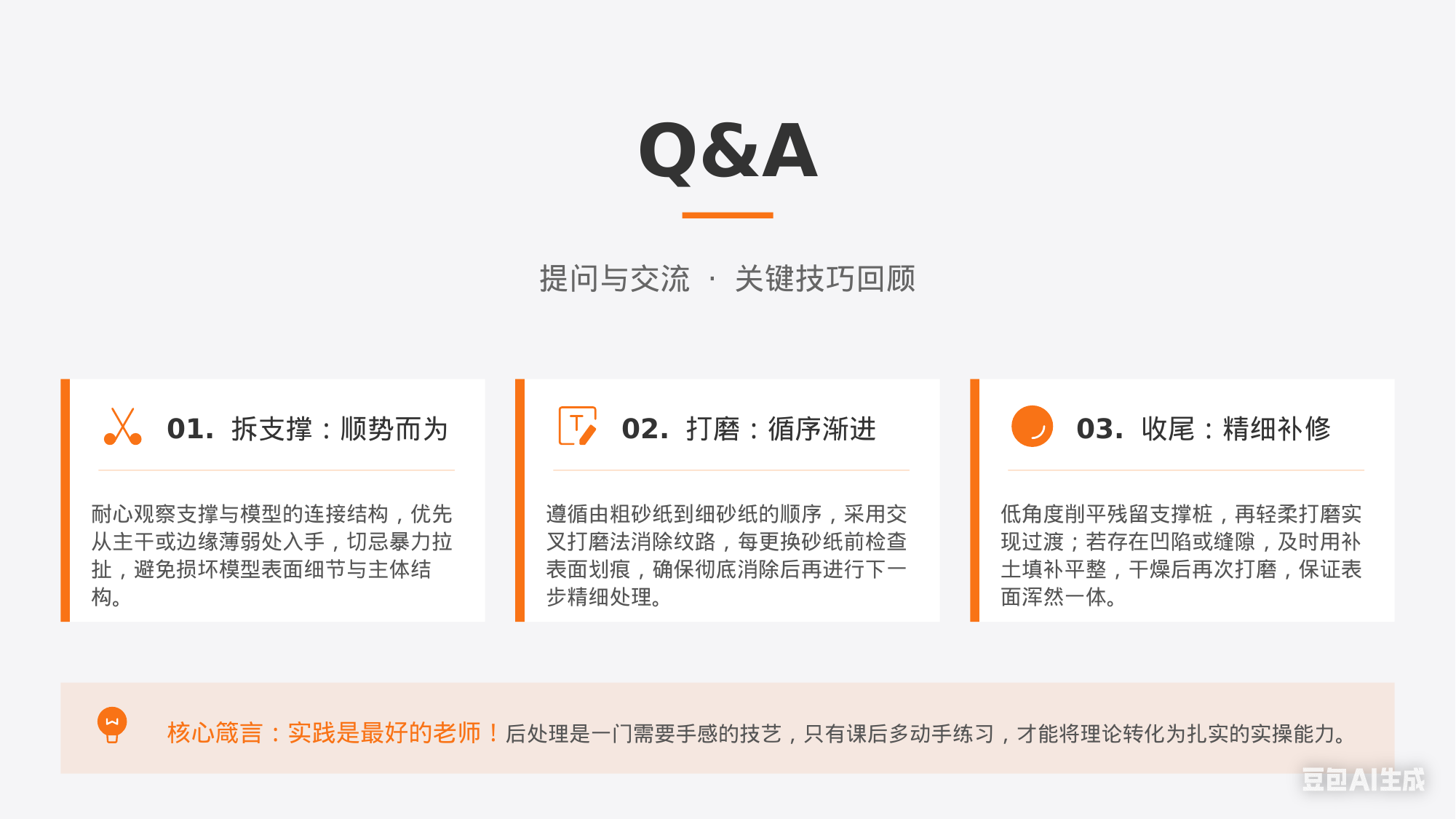 Q&A

提问与交流 · 关键技巧回顾

01. 拆支撑：顺势而为

耐心观察支撑与模型的连接结构，优先从主干或边缘薄弱处入手，切忌暴力拉扯，避免损坏模型表面细节与主体结构。

02. 打磨：循序渐进

遵循由粗砂纸到细砂纸的顺序，采用交叉打磨法消除纹路，每更换砂纸前检查表面划痕，确保彻底消除后再进行下一步精细处理。

03. 收尾：精细补修

低角度削平残留支撑桩，再轻柔打磨实现过渡；若存在凹陷或缝隙，及时用补土填补平整，干燥后再次打磨，保证表面浑然一体。

核心箴言：实践是最好的老师！后处理是一门需要手感的技艺，只有课后多动手练习，才能将理论转化为扎实的实操能力。

豆包AI生成